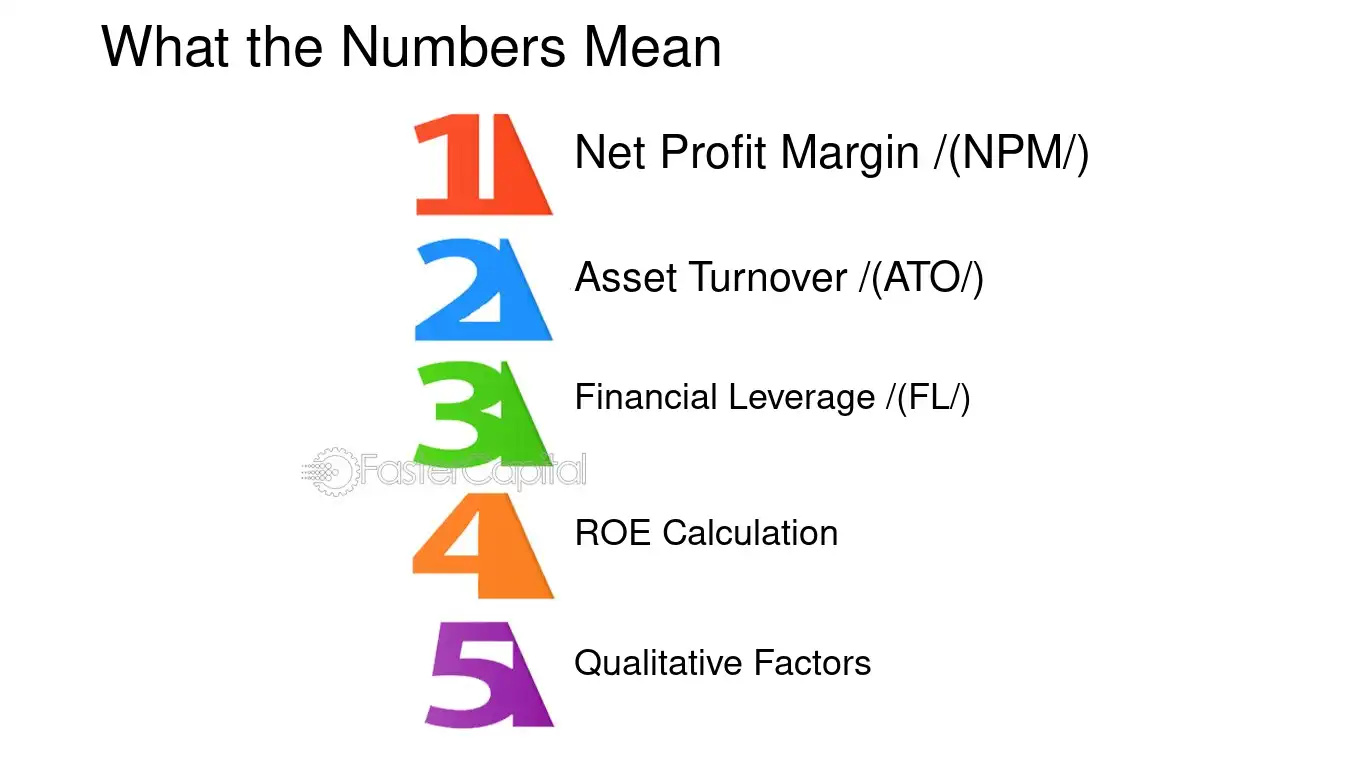 What the Numbers Mean

1 Net Profit Margin /(NPM/)

2 Asset Turnover /(ATO/)

3 Financial Leverage /(FL/)

4 ROE Calculation

5 Qualitative Factors

FasterCapital